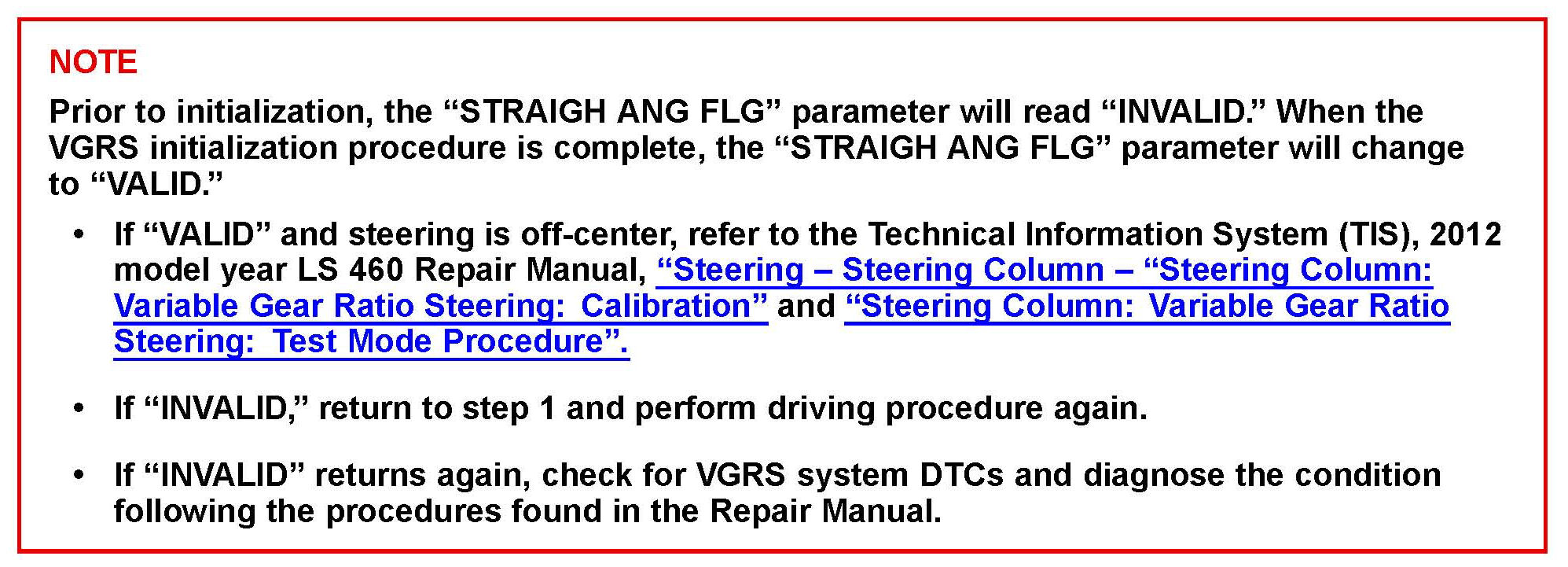 NOTE

Prior to initialization, the “STRAIGH ANG FLG” parameter will read “INVALID.” When the VGRS initialization procedure is complete, the “STRAIGH ANG FLG” parameter will change to “VALID.”

• If “VALID” and steering is off-center, refer to the Technical Information System (TIS), 2012 model year LS 460 Repair Manual, “Steering – Steering Column – “Steering Column: Variable Gear Ratio Steering: Calibration” and “Steering Column: Variable Gear Ratio Steering: Test Mode Procedure”.

• If “INVALID,” return to step 1 and perform driving procedure again.

• If “INVALID” returns again, check for VGRS system DTCs and diagnose the condition following the procedures found in the Repair Manual.